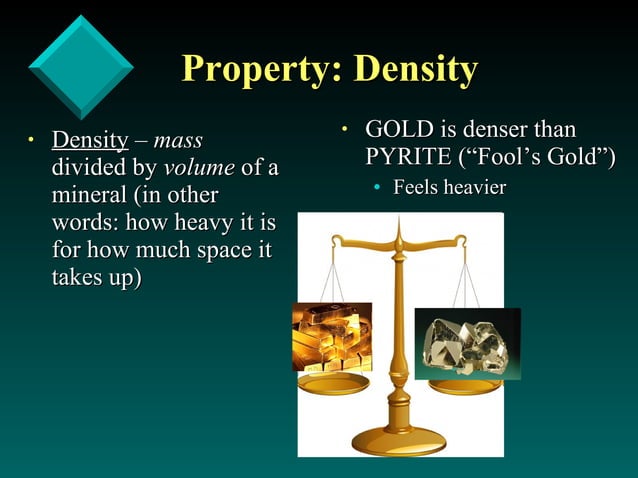 Property: Density

• Density – mass divided by volume of a mineral (in other words: how heavy it is for how much space it takes up)

• GOLD is denser than PYRITE (“Fool’s Gold”)
  • Feels heavier